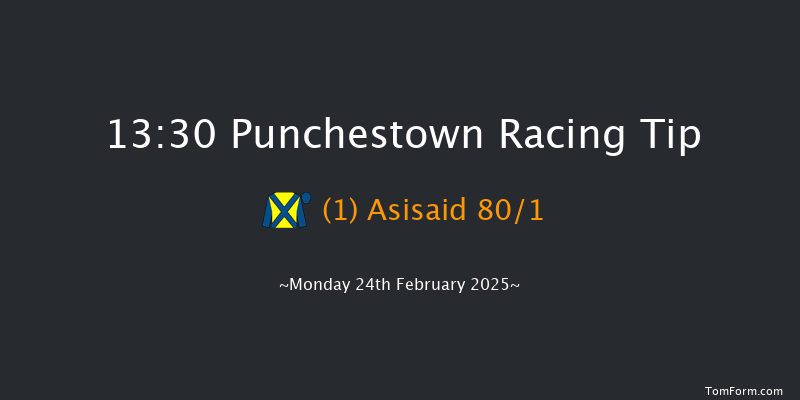 13:30 Punchestown Racing Tip

(1) Asisaid 80/1

~Monday 24th February 2025~

TomForm.com